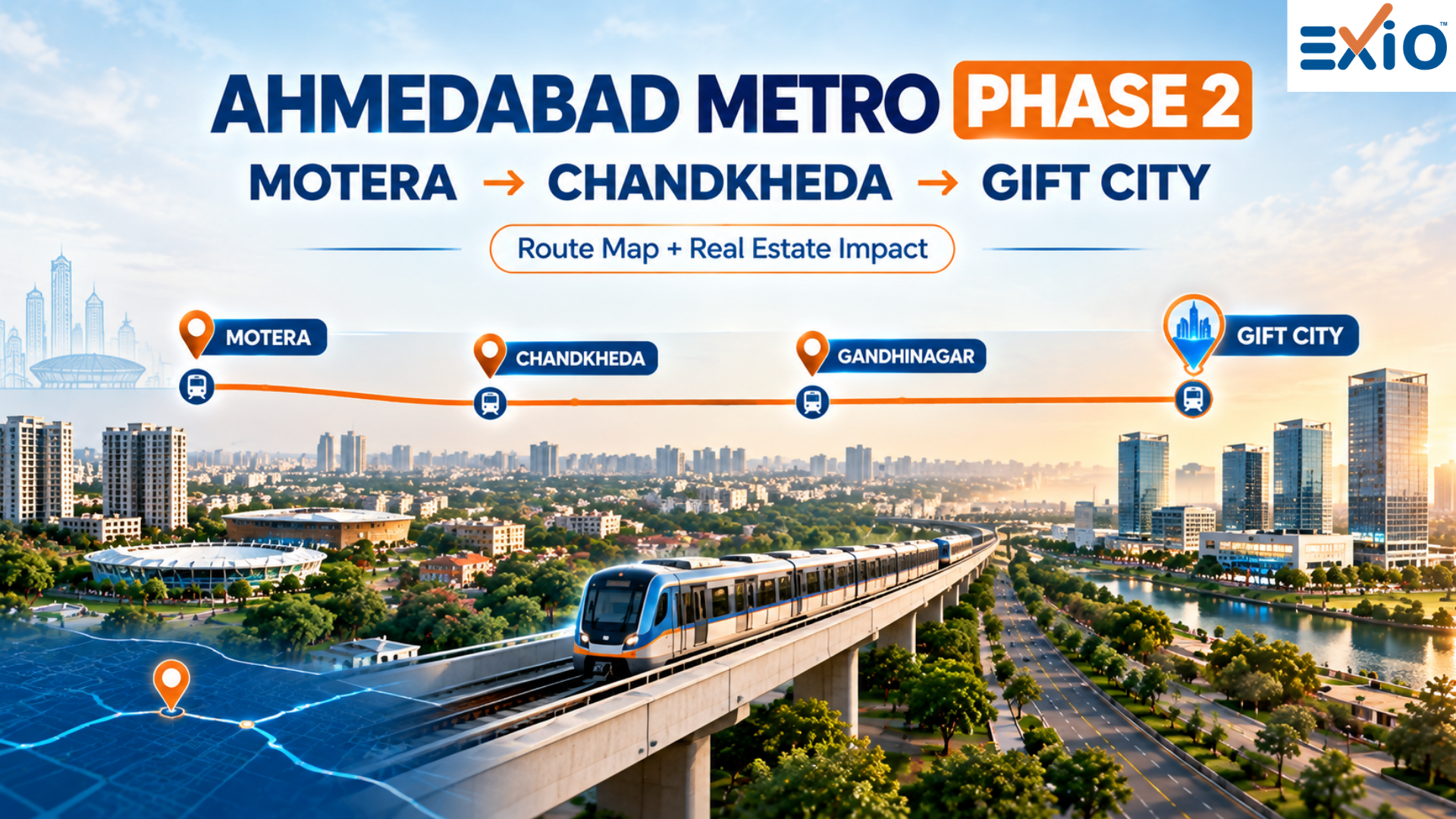 EXIO™

AHMEDABAD METRO PHASE 2

MOTERA → CHANDKHEDA → GIFT CITY

Route Map + Real Estate Impact

MOTERA

CHANDKHEDA

GANDHINAGAR

GIFT CITY